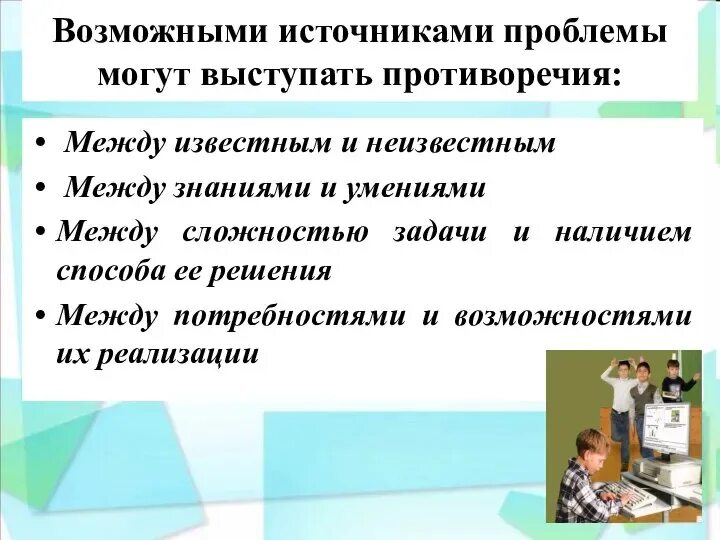 Возможными источниками проблемы могут выступать противоречия:

• Между известным и неизвестным
• Между знаниями и умениями
• Между сложностью задачи и наличием способа ее решения
• Между потребностями и возможностями их реализации